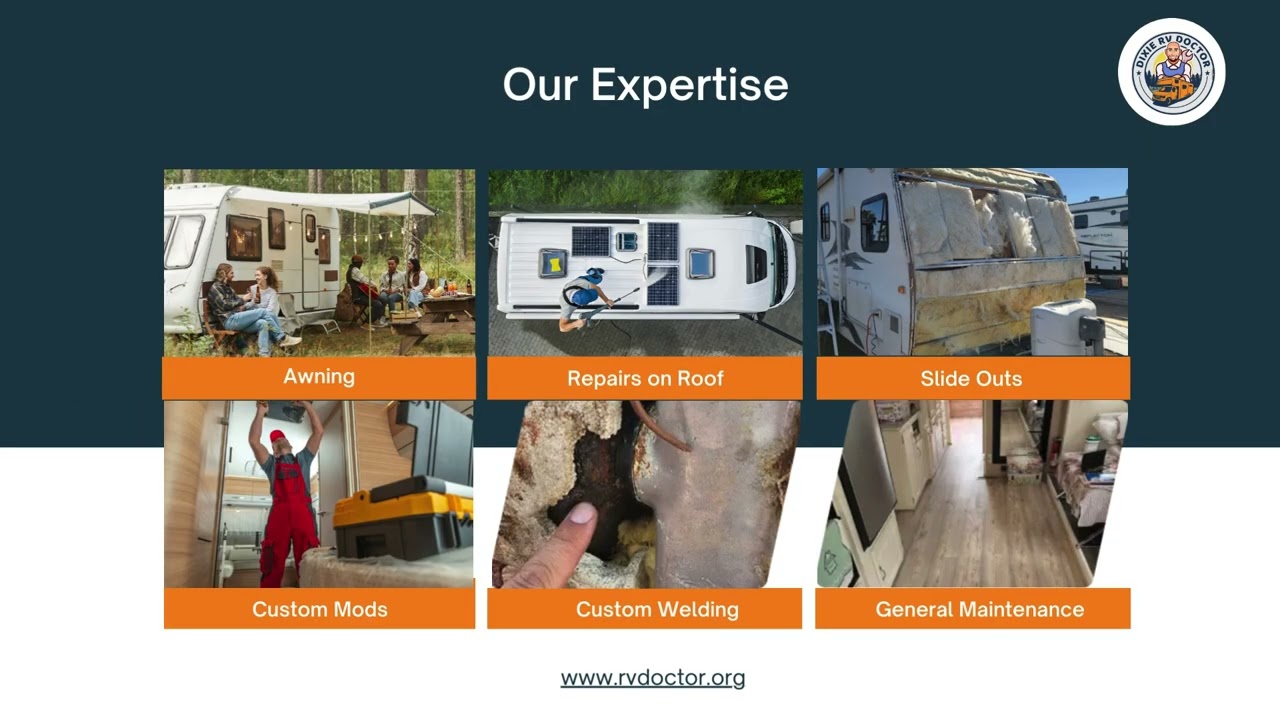 Our Expertise

DIXIE RV DOCTOR

Awning

Repairs on Roof

Slide Outs

Custom Mods

Custom Welding

General Maintenance

www.rvdoctor.org